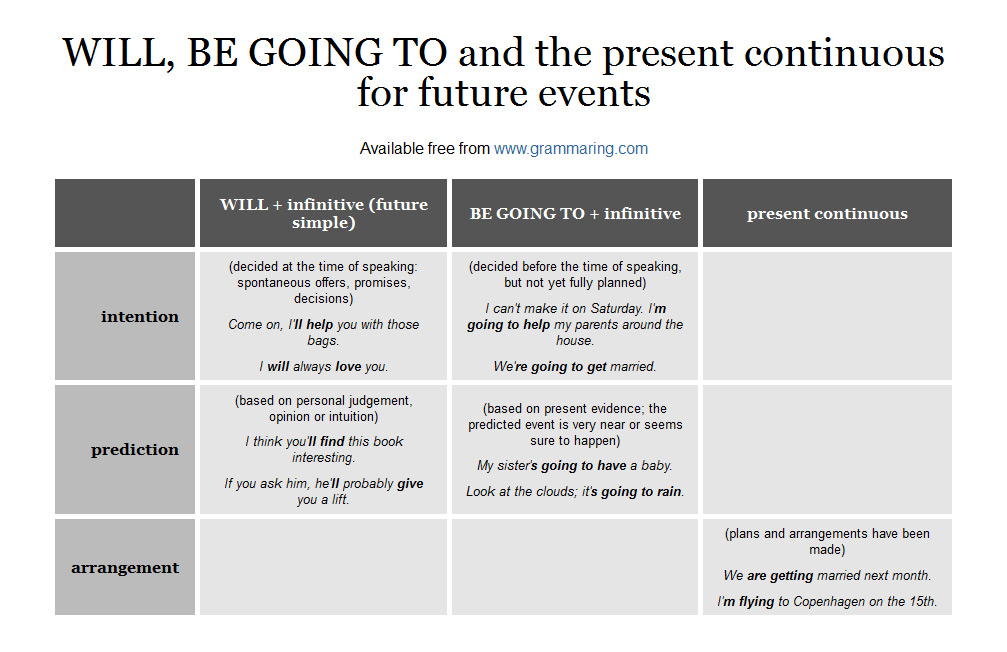 WILL, BE GOING TO and the present continuous for future events

Available free from www.grammaring.com

| | WILL + infinitive (future simple) | BE GOING TO + infinitive | present continuous |
|---|---|---|---|
| intention | (decided at the time of speaking: spontaneous offers, promises, decisions) Come on, I'll help you with those bags. I will always love you. | (decided before the time of speaking, but not yet fully planned) I can't make it on Saturday. I'm going to help my parents around the house. We're going to get married. | |
| prediction | (based on personal judgement, opinion or intuition) I think you'll find this book interesting. If you ask him, he'll probably give you a lift. | (based on present evidence; the predicted event is very near or seems sure to happen) My sister's going to have a baby. Look at the clouds; it's going to rain. | |
| arrangement | | | (plans and arrangements have been made) We are getting married next month. I'm flying to Copenhagen on the 15th. |